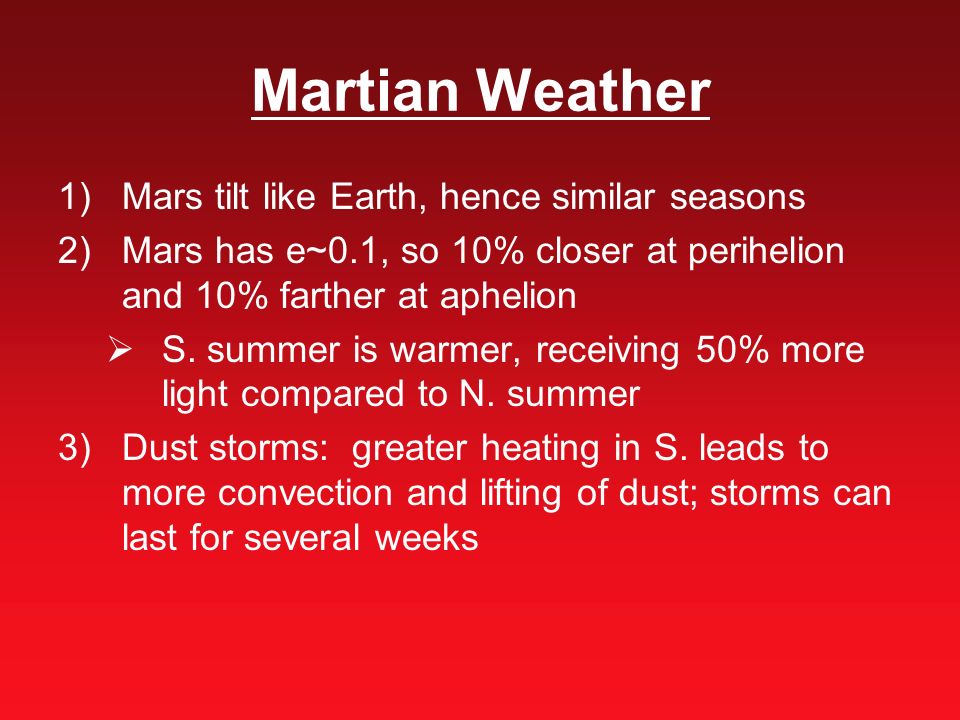 Martian Weather

1) Mars tilt like Earth, hence similar seasons

2) Mars has e~0.1, so 10% closer at perihelion and 10% farther at aphelion

➢ S. summer is warmer, receiving 50% more light compared to N. summer

3) Dust storms: greater heating in S. leads to more convection and lifting of dust; storms can last for several weeks